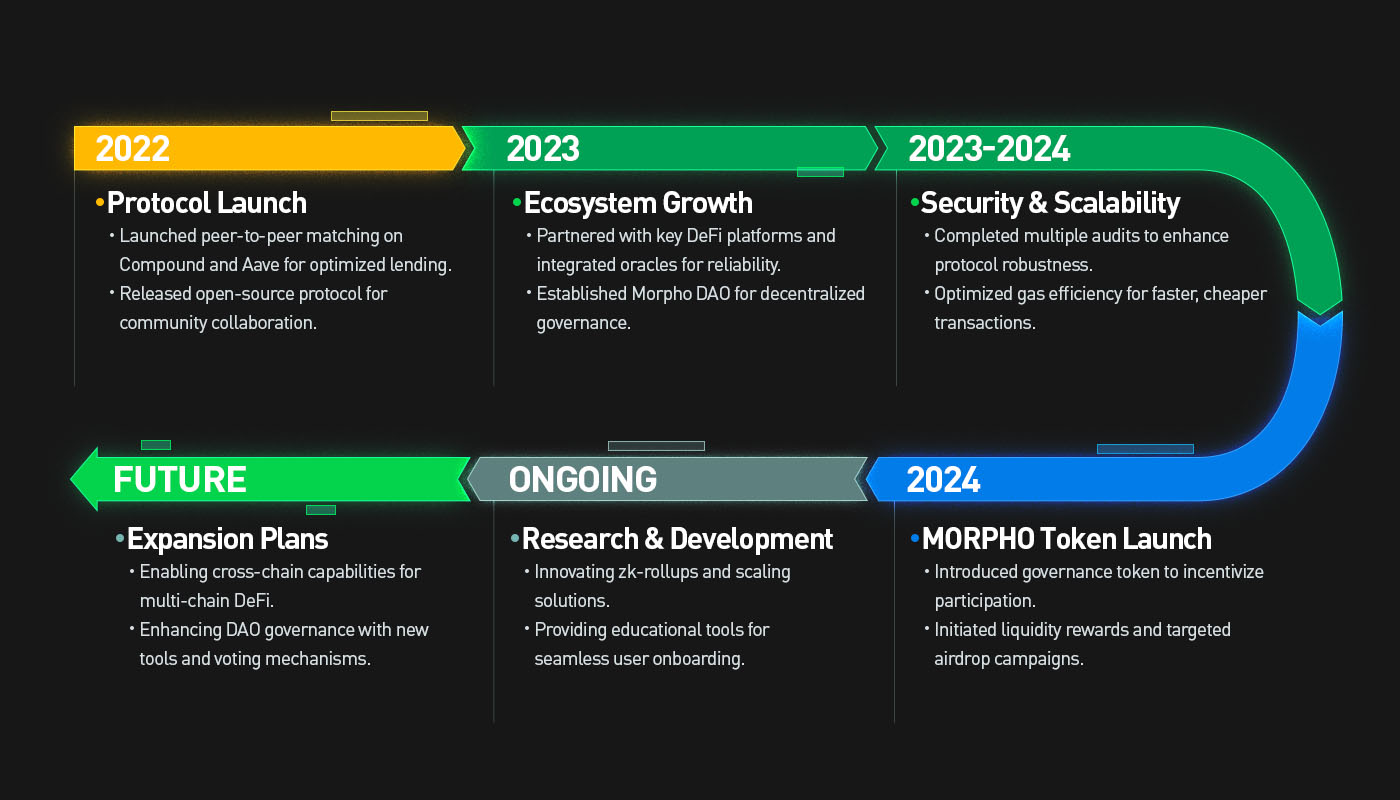 2022

• Protocol Launch

• Launched peer-to-peer matching on Compound and Aave for optimized lending.

• Released open-source protocol for community collaboration.

2023

• Ecosystem Growth

• Partnered with key DeFi platforms and integrated oracles for reliability.

• Established Morpho DAO for decentralized governance.

2023-2024

• Security & Scalability

• Completed multiple audits to enhance protocol robustness.

• Optimized gas efficiency for faster, cheaper transactions.

2024

• MORPHO Token Launch

• Introduced governance token to incentivize participation.

• Initiated liquidity rewards and targeted airdrop campaigns.

ONGOING

• Research & Development

• Innovating zk-rollups and scaling solutions.

• Providing educational tools for seamless user onboarding.

FUTURE

• Expansion Plans

• Enabling cross-chain capabilities for multi-chain DeFi.

• Enhancing DAO governance with new tools and voting mechanisms.